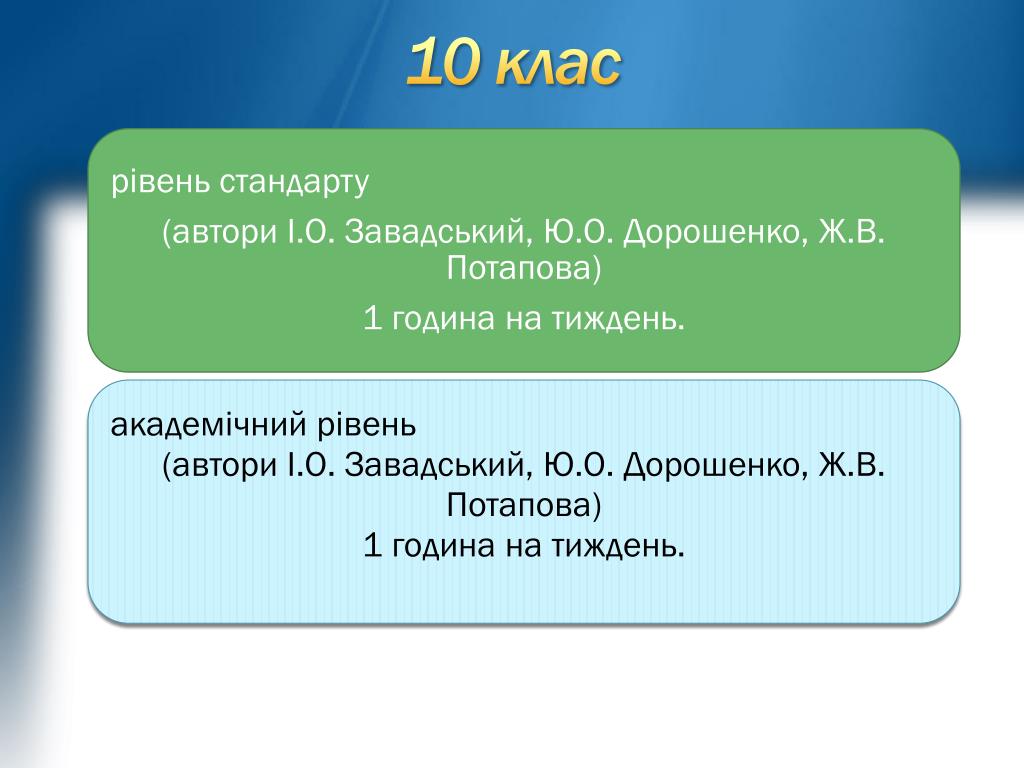 10 клас

рівень стандарту

(автори І.О. Завадський, Ю.О. Дорошенко, Ж.В. Потапова)

1 година на тиждень.

академічний рівень
(автори І.О. Завадський, Ю.О. Дорошенко, Ж.В. Потапова)
1 година на тиждень.